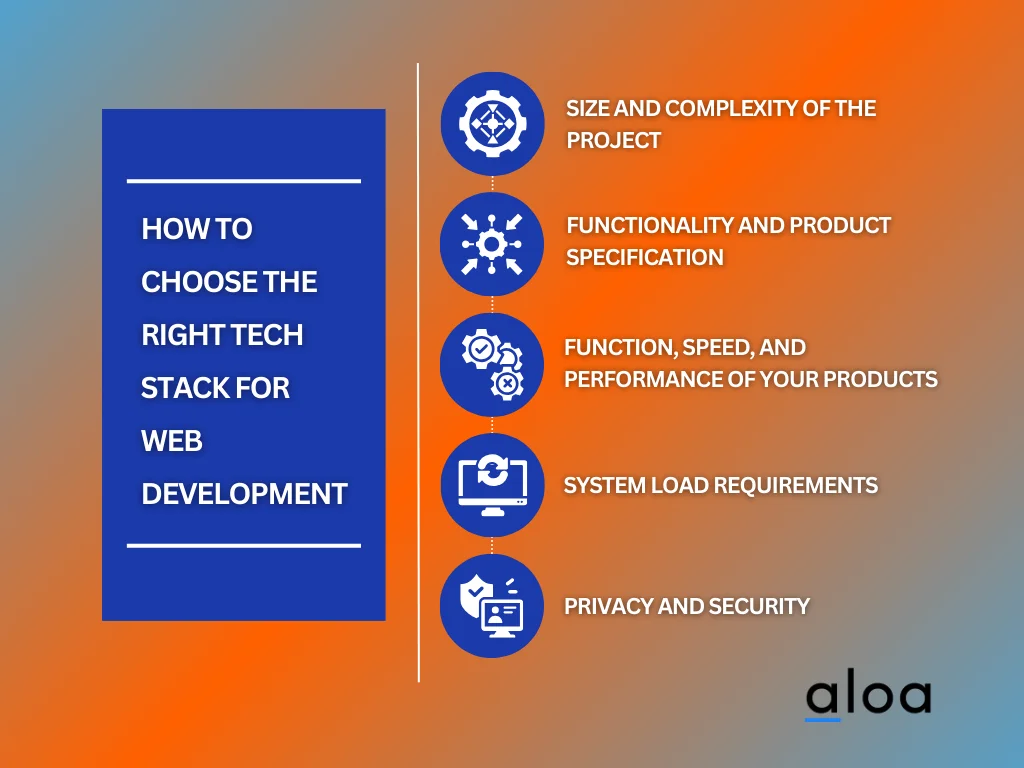 HOW TO CHOOSE THE RIGHT TECH STACK FOR WEB DEVELOPMENT

SIZE AND COMPLEXITY OF THE PROJECT

FUNCTIONALITY AND PRODUCT SPECIFICATION

FUNCTION, SPEED, AND PERFORMANCE OF YOUR PRODUCTS

SYSTEM LOAD REQUIREMENTS

PRIVACY AND SECURITY

aloa